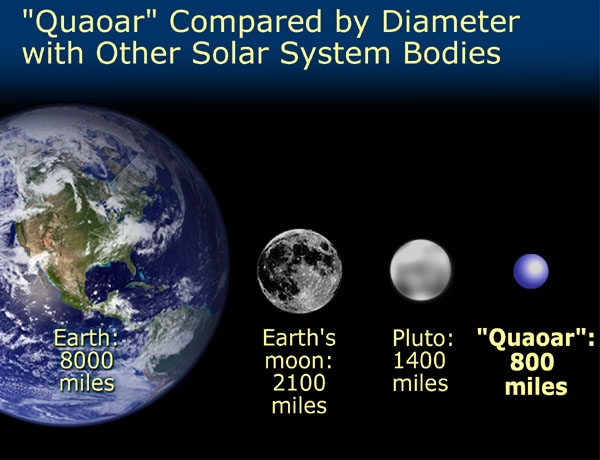 "Quaoar" Compared by Diameter with Other Solar System Bodies

Earth: 8000 miles

Earth's moon: 2100 miles

Pluto: 1400 miles

"Quaoar": 800 miles